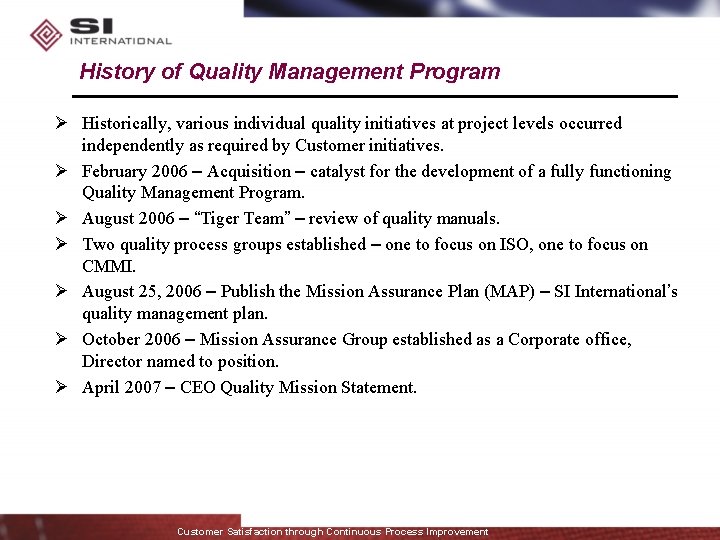 SI INTERNATIONAL

History of Quality Management Program

➢ Historically, various individual quality initiatives at project levels occurred independently as required by Customer initiatives.

➢ February 2006 – Acquisition – catalyst for the development of a fully functioning Quality Management Program.

➢ August 2006 – "Tiger Team" – review of quality manuals.

➢ Two quality process groups established – one to focus on ISO, one to focus on CMMI.

➢ August 25, 2006 – Publish the Mission Assurance Plan (MAP) – SI International's quality management plan.

➢ October 2006 – Mission Assurance Group established as a Corporate office, Director named to position.

➢ April 2007 – CEO Quality Mission Statement.

Customer Satisfaction through Continuous Process Improvement